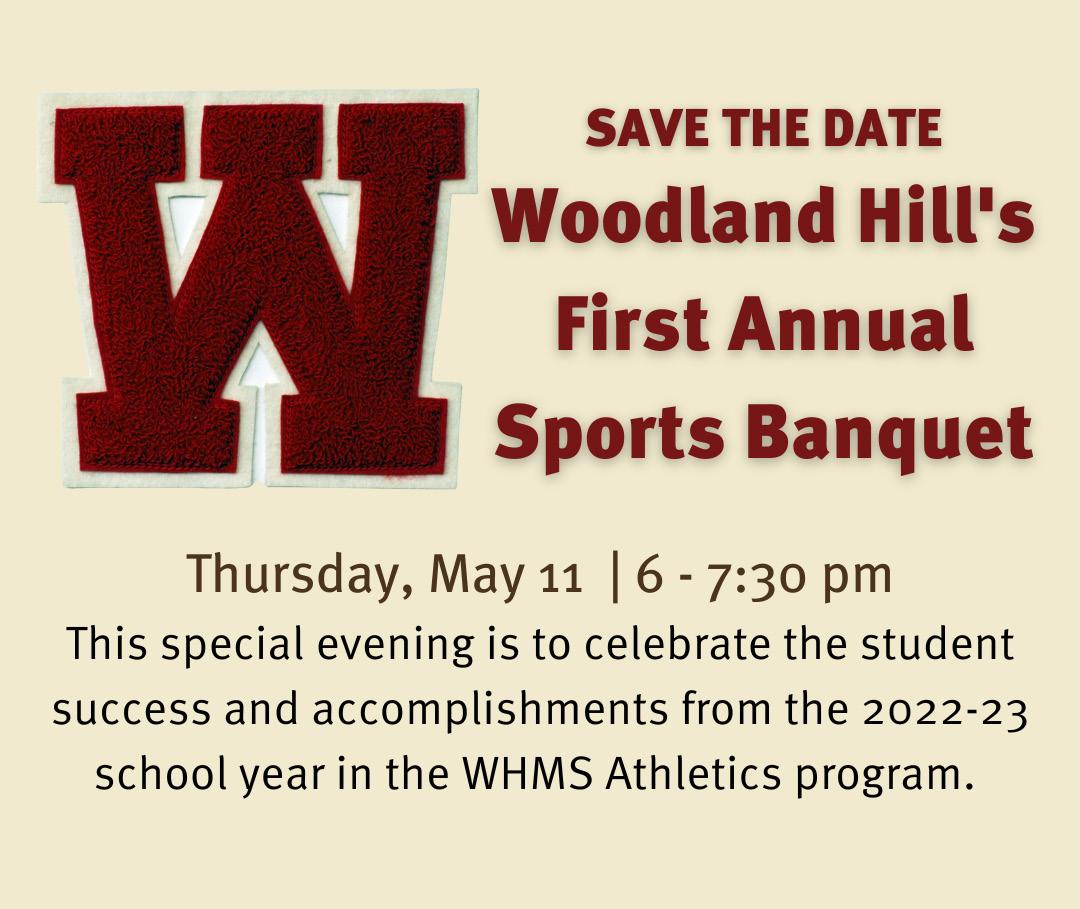 W

SAVE THE DATE
Woodland Hill's First Annual Sports Banquet

Thursday, May 11 | 6 - 7:30 pm
This special evening is to celebrate the student success and accomplishments from the 2022-23 school year in the WHMS Athletics program.